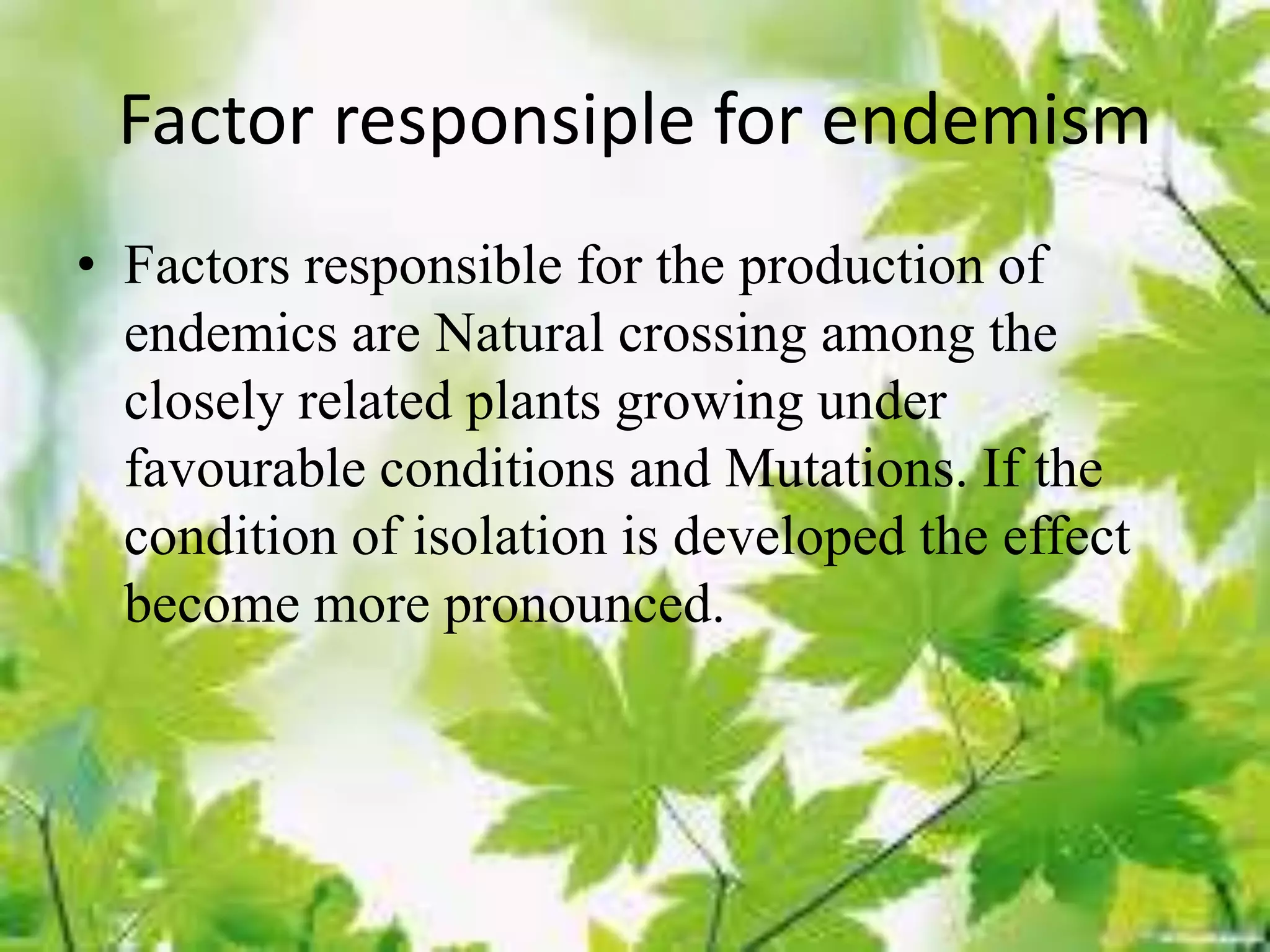 Factor responsiple for endemism

• Factors responsible for the production of endemics are Natural crossing among the closely related plants growing under favourable conditions and Mutations. If the condition of isolation is developed the effect become more pronounced.